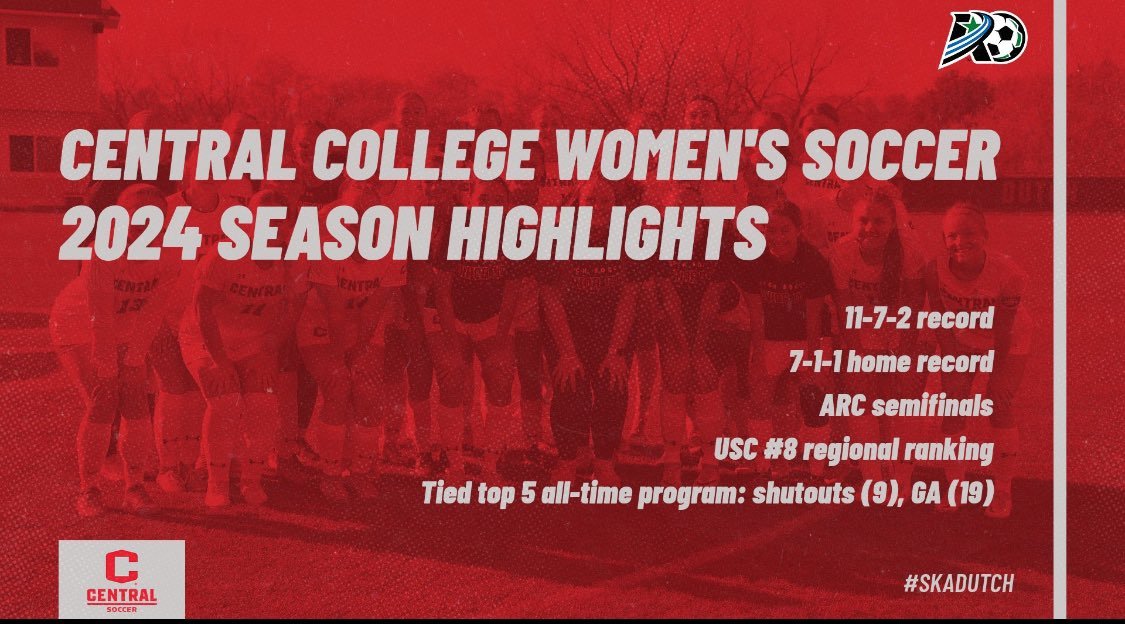 CENTRAL COLLEGE WOMEN'S SOCCER
2024 SEASON HIGHLIGHTS

11-7-2 record
7-1-1 home record
ARC semifinals
USC #8 regional ranking
Tied top 5 all-time program: shutouts (9), GA (19)

C
CENTRAL
SOCCER

#SKADUTCH